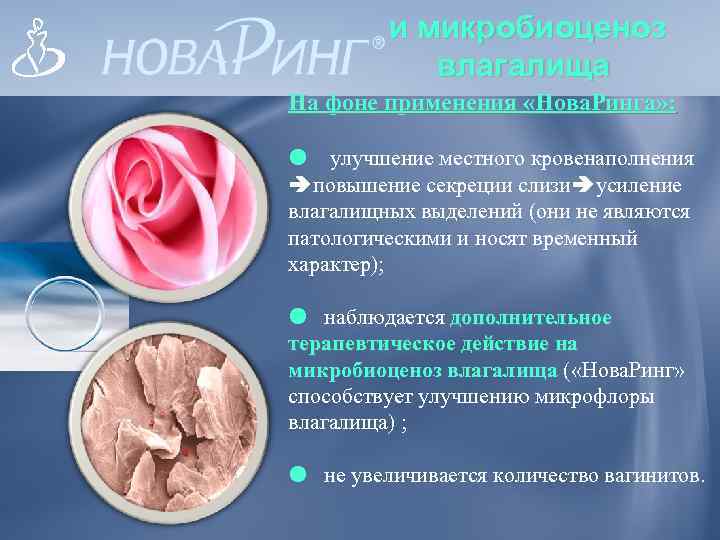 НОВАРИНГ® и микробиоценоз влагалища

На фоне применения «НоваРинга»:

● улучшение местного кровенаполнения ➔повышение секреции слизи➔усиление влагалищных выделений (они не являются патологическими и носят временный характер);

● наблюдается дополнительное терапевтическое действие на микробиоценоз влагалища («НоваРинг» способствует улучшению микрофлоры влагалища) ;

● не увеличивается количество вагинитов.